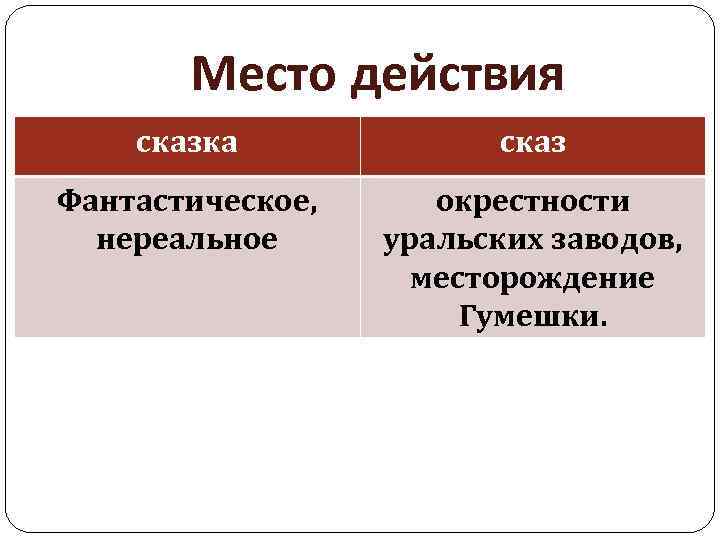 Место действия

| сказка | сказ |
|---|---|
| Фантастическое, нереальное | окрестности уральских заводов, месторождение Гумешки. |